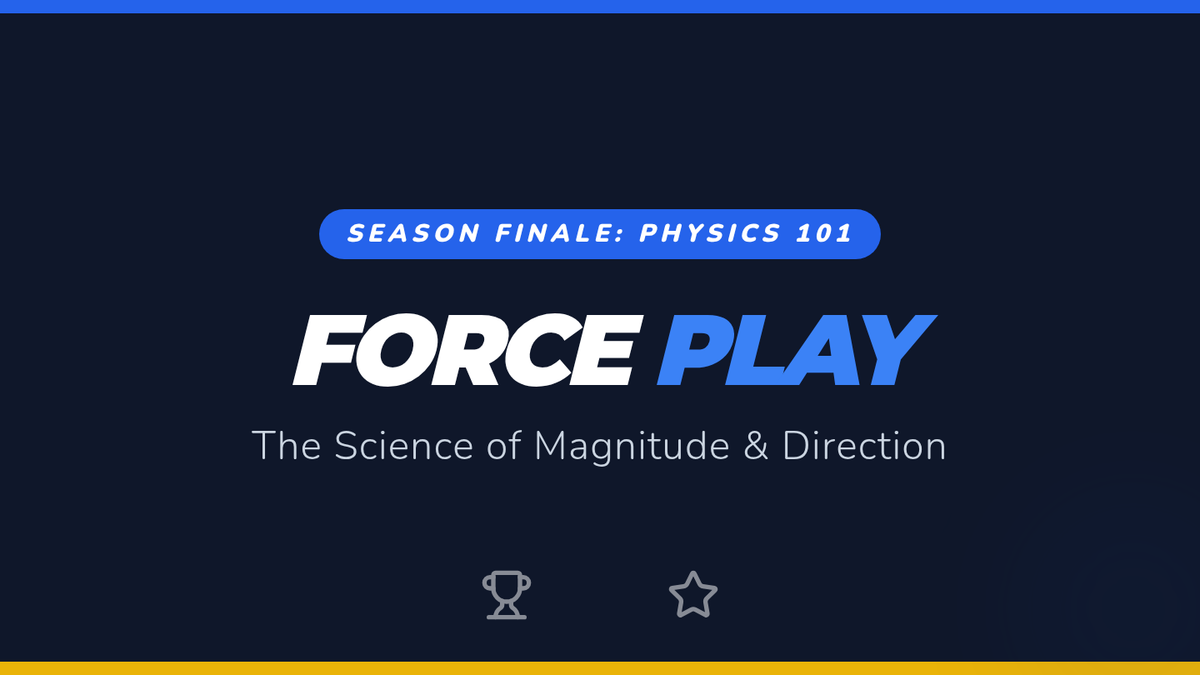 SEASON FINALE: PHYSICS 101

FORCE PLAY

The Science of Magnitude & Direction